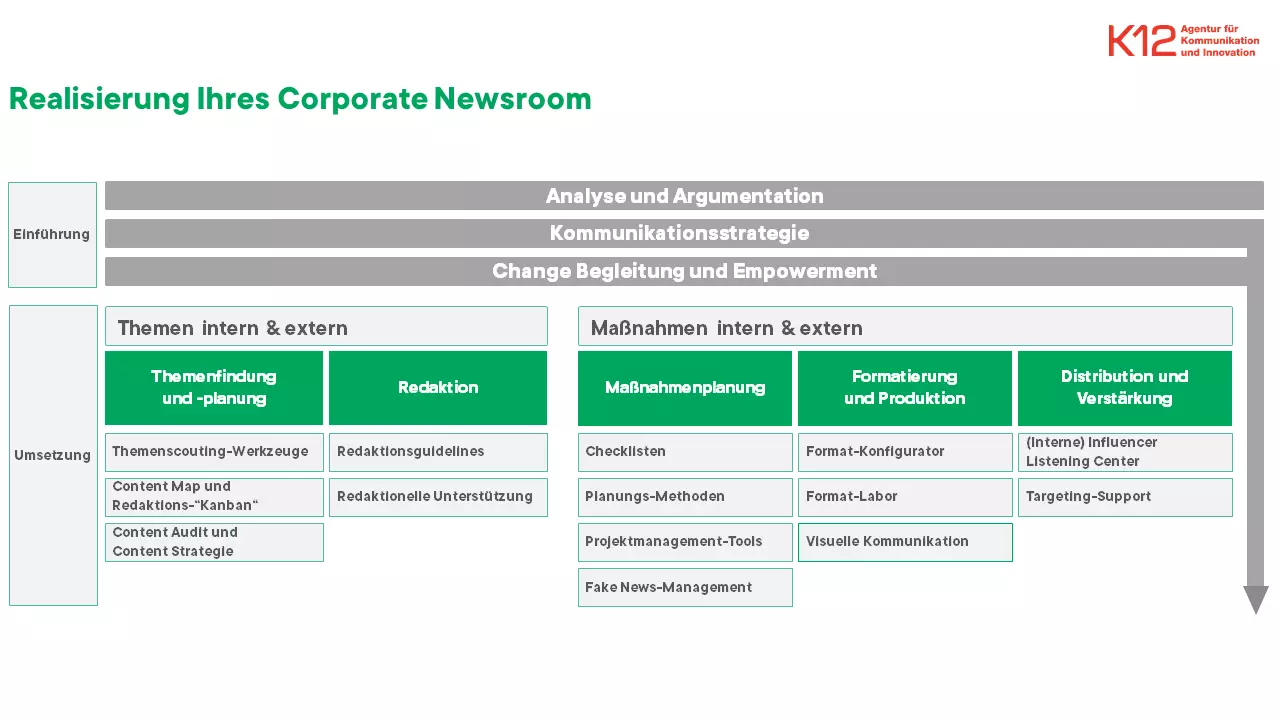 K12 Agentur für Kommunikation und Innovation

Realisierung Ihres Corporate Newsroom

Einführung

Analyse und Argumentation

Kommunikationsstrategie

Change Begleitung und Empowerment

Umsetzung

Themen intern & extern

Themenfindung und -planung

Themenscouting-Werkzeuge

Content Map und Redaktions-"Kanban"

Content Audit und Content Strategie

Redaktion

Redaktionsguidelines

Redaktionelle Unterstützung

Maßnahmen intern & extern

Maßnahmenplanung

Checklisten

Planungs-Methoden

Projektmanagement-Tools

Fake News-Management

Formatierung und Produktion

Format-Konfigurator

Format-Labor

Visuelle Kommunikation

Distribution und Verstärkung

(Interne) Influencer Listening Center

Targeting-Support